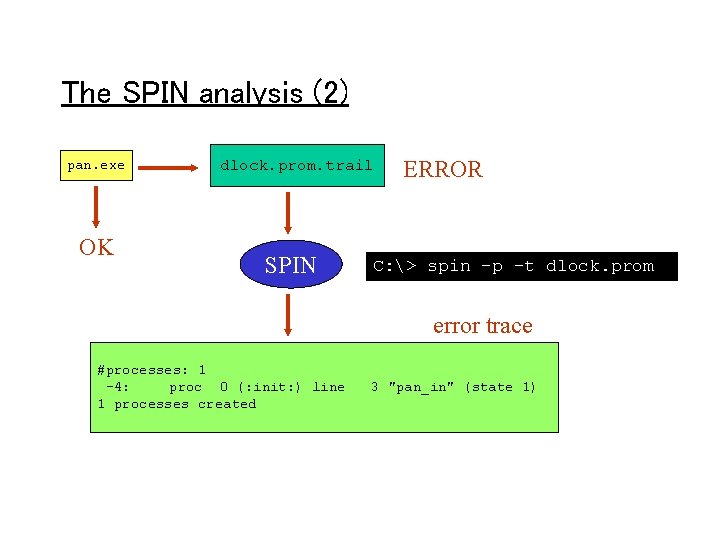 The SPIN analysis (2)

pan.exe

dlock.prom.trail

ERROR

OK

SPIN

C:\> spin -p -t dlock.prom

error trace

#processes: 1
 -4:     proc  0 (:init:) line   3 "pan_in" (state 1)
1 processes created